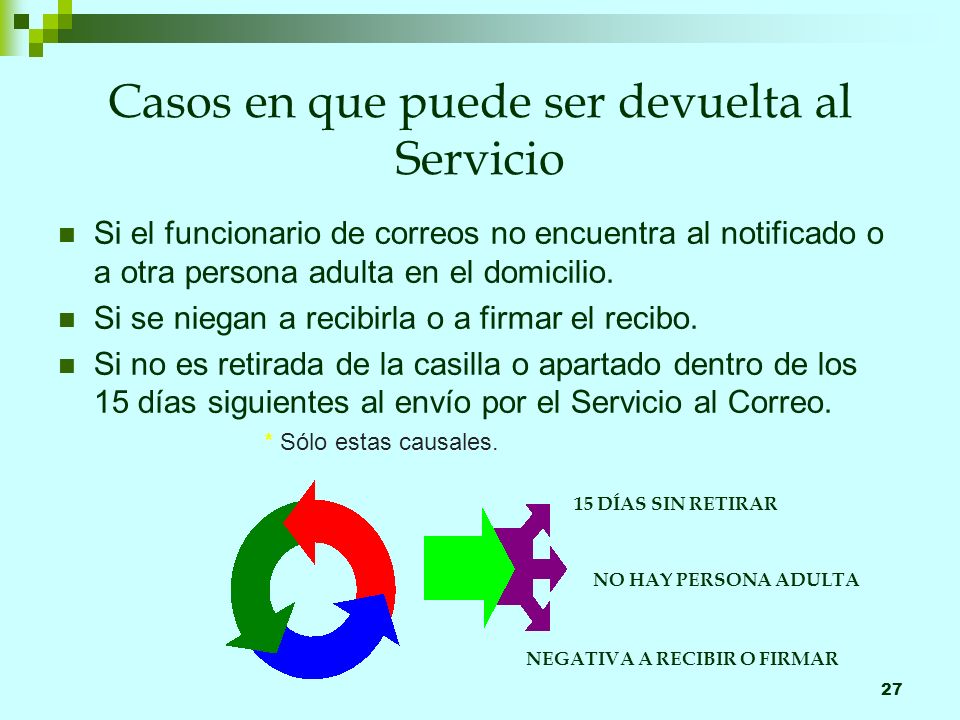 Casos en que puede ser devuelta al Servicio

Si el funcionario de correos no encuentra al notificado o a otra persona adulta en el domicilio.

Si se niegan a recibirla o a firmar el recibo.

Si no es retirada de la casilla o apartado dentro de los 15 días siguientes al envío por el Servicio al Correo.

* Sólo estas causales.

15 DÍAS SIN RETIRAR

NO HAY PERSONA ADULTA

NEGATIVA A RECIBIR O FIRMAR

27